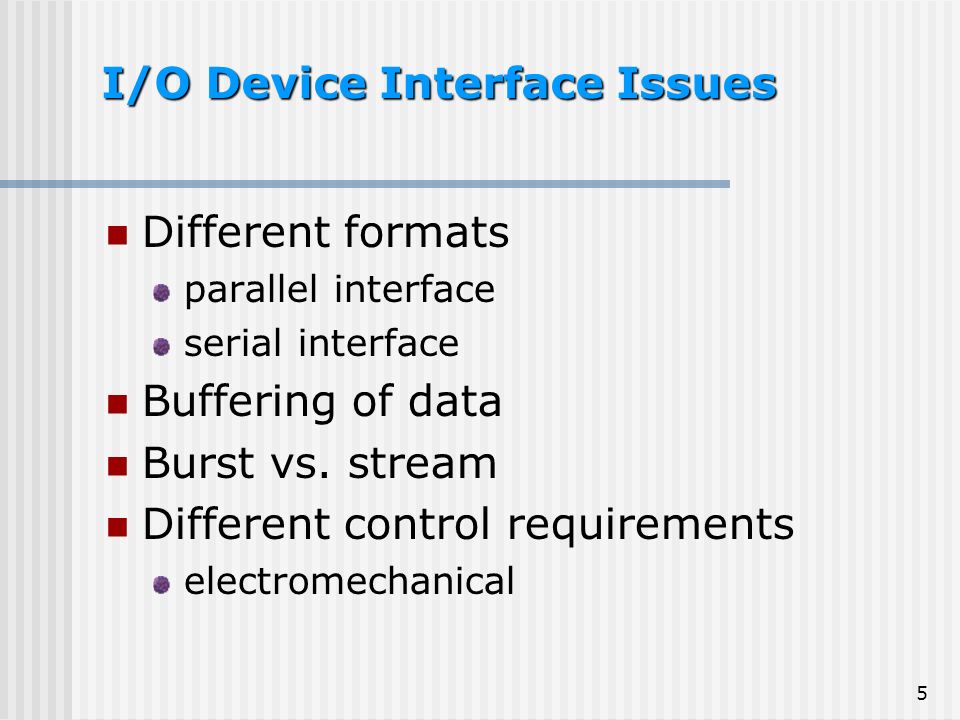 I/O Device Interface Issues

Different formats
parallel interface
serial interface
Buffering of data
Burst vs. stream
Different control requirements
electromechanical

5